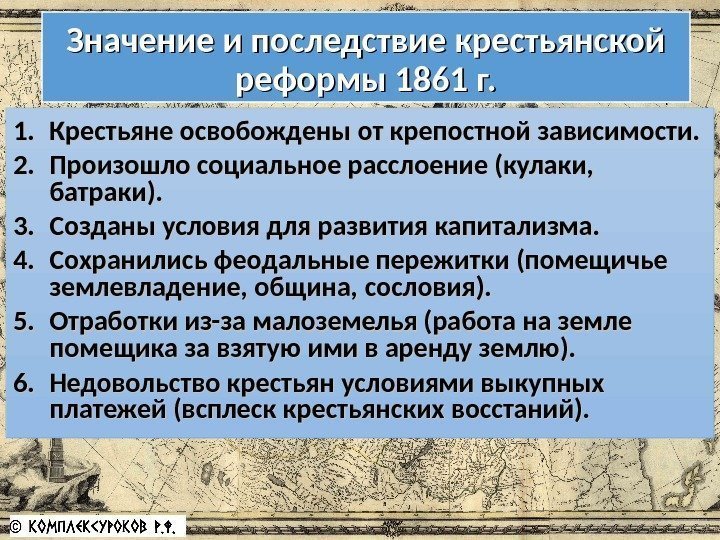 Значение и последствие крестьянской реформы 1861 г.

1. Крестьяне освобождены от крепостной зависимости.
2. Произошло социальное расслоение (кулаки, батраки).
3. Созданы условия для развития капитализма.
4. Сохранились феодальные пережитки (помещичье землевладение, община, сословия).
5. Отработки из-за малоземелья (работа на земле помещика за взятую ими в аренду землю).
6. Недовольство крестьян условиями выкупных платежей (всплеск крестьянских восстаний).

© КОМПЛЕКСУРОКОВ Р.Ф.